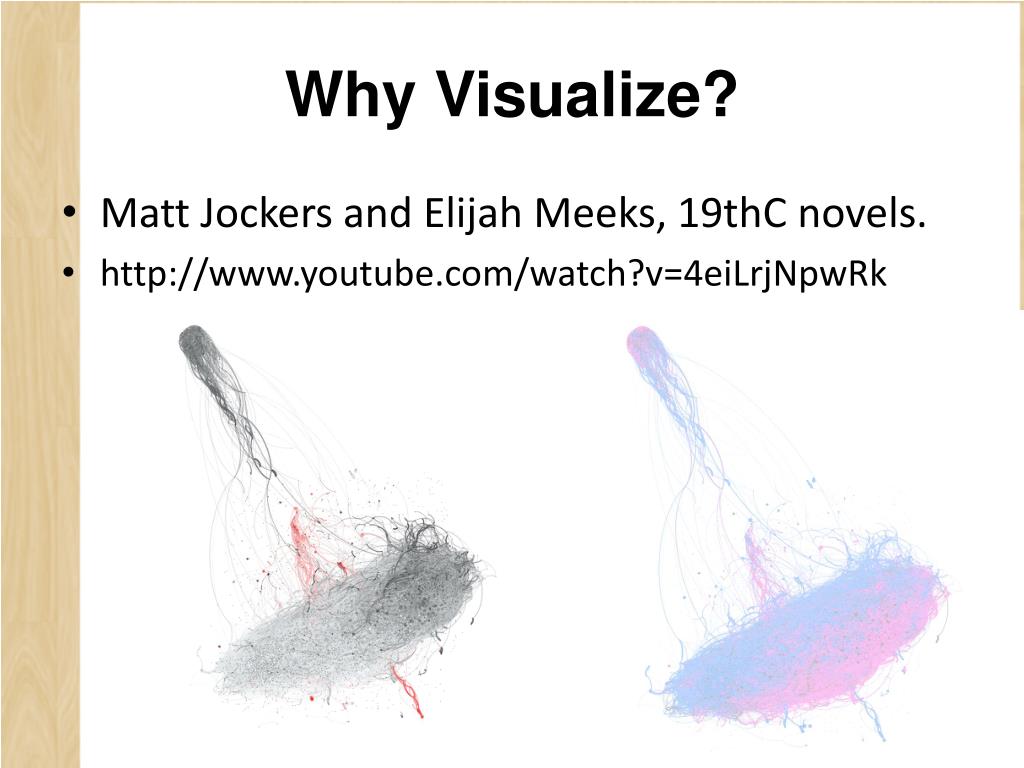 Why Visualize?

• Matt Jockers and Elijah Meeks, 19thC novels.
• http://www.youtube.com/watch?v=4eiLrjNpwRk